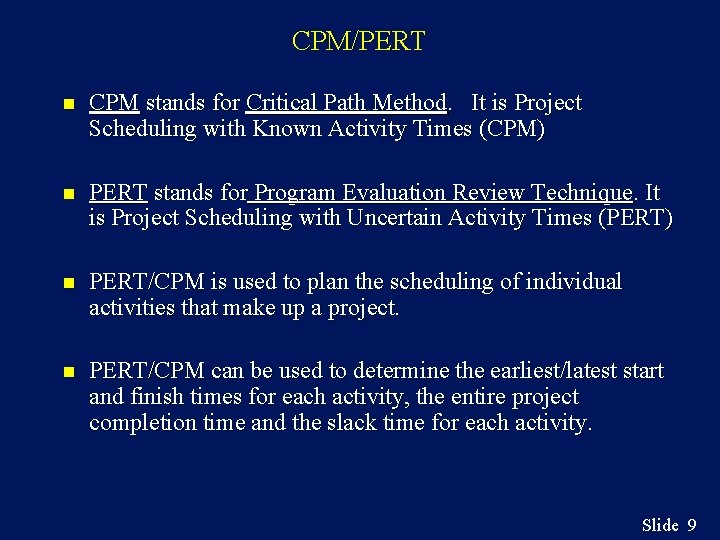 CPM/PERT

CPM stands for Critical Path Method. It is Project Scheduling with Known Activity Times (CPM)

PERT stands for Program Evaluation Review Technique. It is Project Scheduling with Uncertain Activity Times (PERT)

PERT/CPM is used to plan the scheduling of individual activities that make up a project.

PERT/CPM can be used to determine the earliest/latest start and finish times for each activity, the entire project completion time and the slack time for each activity.

Slide 9